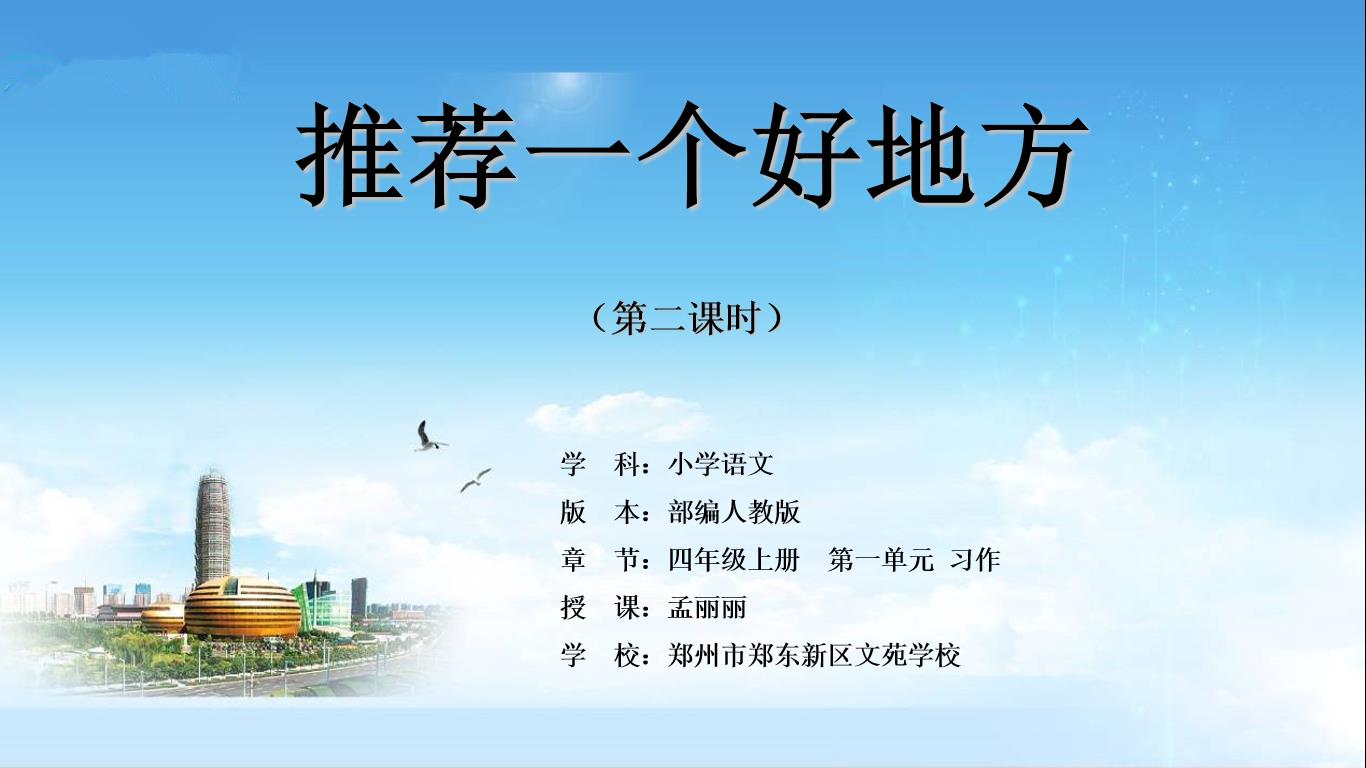 推荐一个好地方

（第二课时）

学　科：小学语文
版　本：部编人教版
章　节：四年级上册　第一单元 习作
授　课：孟丽丽
学　校：郑州市郑东新区文苑学校